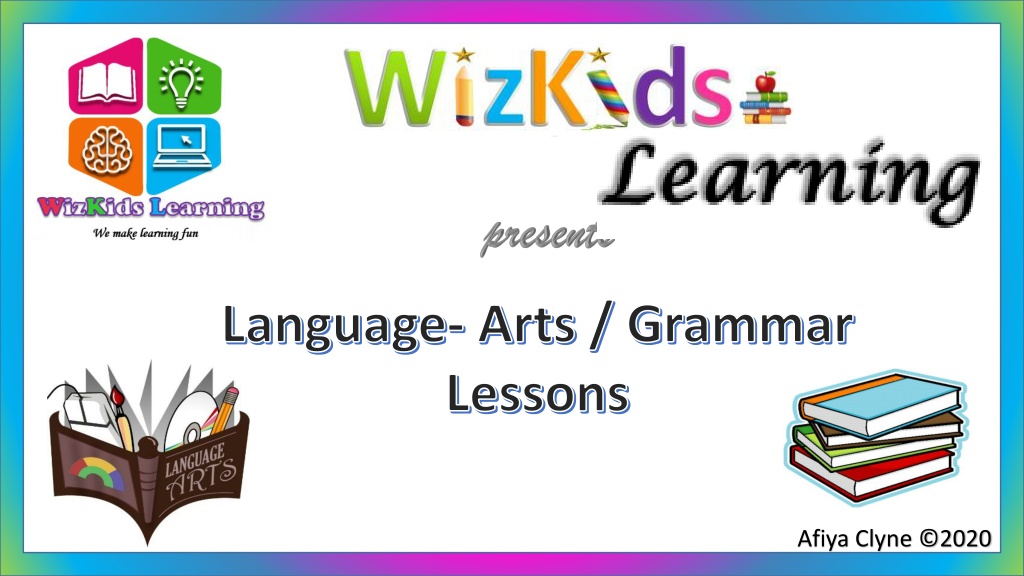 WizKids Learning

We make learning fun

WizKids

Learning

presents

Language- Arts / Grammar Lessons

LANGUAGE ARTS

Afiya Clyne ©2020